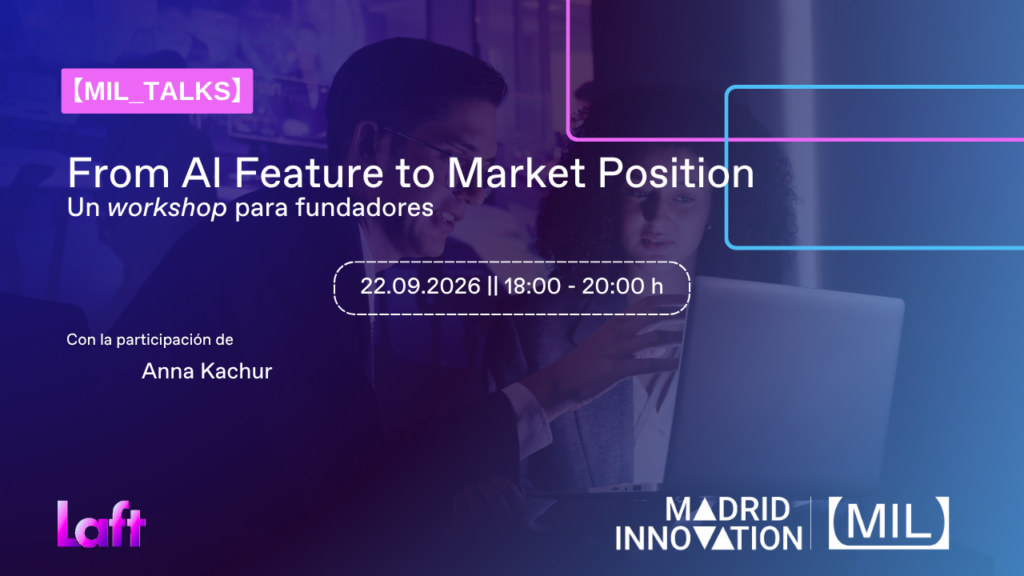 【MIL_TALKS】

From AI Feature to Market Position
Un workshop para fundadores

22.09.2026 || 18:00 - 20:00 h

Con la participación de

Anna Kachur

Laft

MADRID INNOVATION

【MIL】